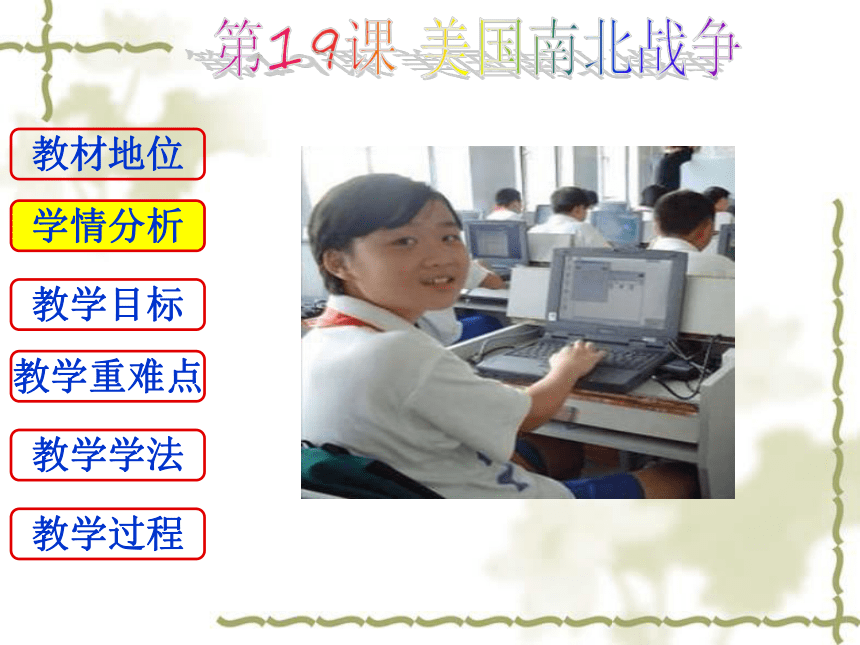 第19课 美国南北战争

教材地位

学情分析

教学目标

教学重难点

教学学法

教学过程